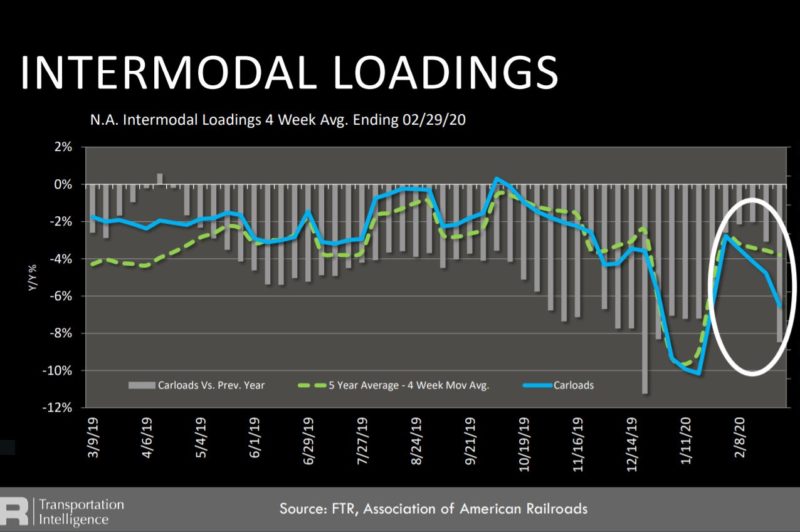 INTERMODAL LOADINGS

N.A. Intermodal Loadings 4 Week Avg. Ending 02/29/20

2%
0%
-2%
-4%
-6%
-8%
-10%
-12%

Y/Y %

Carloads Vs. Prev. Year
5 Year Average - 4 Week Mov Avg.
Carloads

3/9/19
4/6/19
5/4/19
6/1/19
6/29/19
7/27/19
8/24/19
9/21/19
10/19/19
11/16/19
12/14/19
1/11/20
2/8/20

Transportation Intelligence

Source: FTR, Association of American Railroads